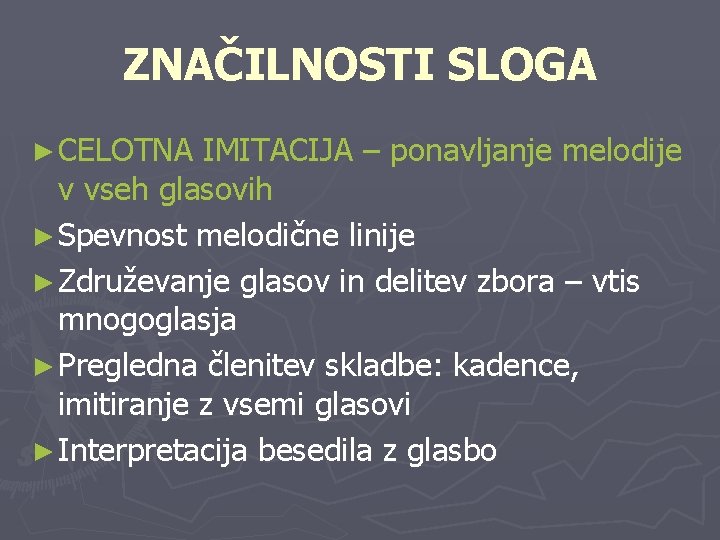 ZNAČILNOSTI SLOGA

► CELOTNA IMITACIJA – ponavljanje melodije v vseh glasovih

► Spevnost melodične linije

► Združevanje glasov in delitev zbora – vtis mnogoglasja

► Pregledna členitev skladbe: kadence, imitiranje z vsemi glasovi

► Interpretacija besedila z glasbo